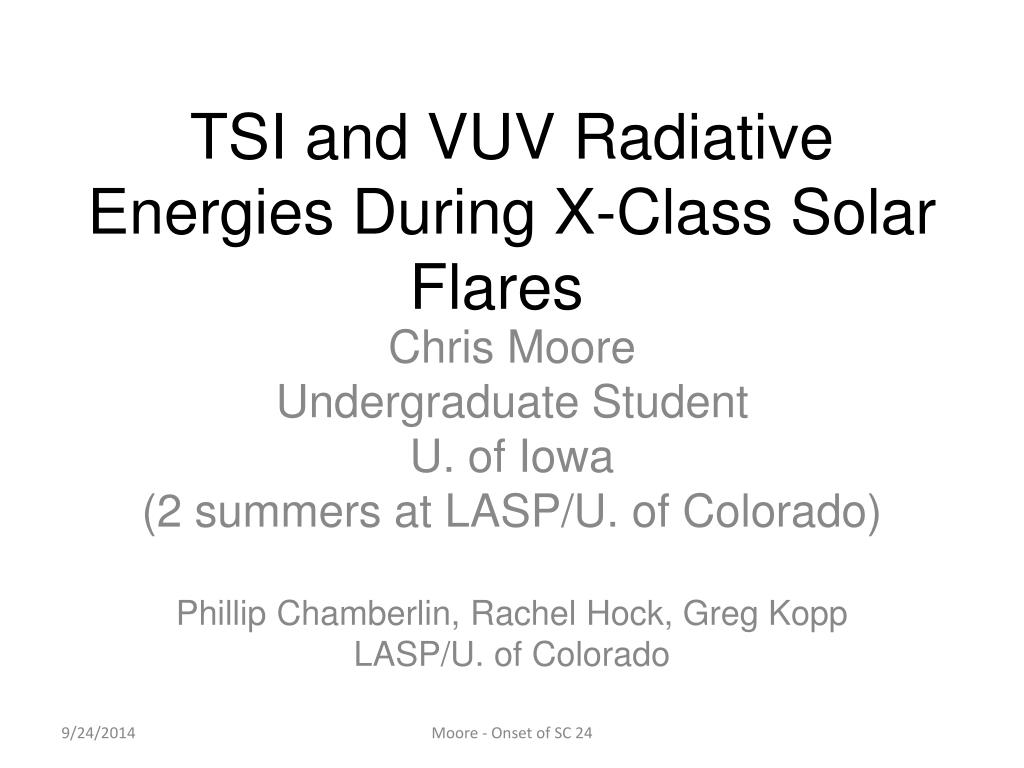 TSI and VUV Radiative Energies During X-Class Solar Flares

Chris Moore
Undergraduate Student
U. of Iowa
(2 summers at LASP/U. of Colorado)

Phillip Chamberlin, Rachel Hock, Greg Kopp
LASP/U. of Colorado

9/24/2014

Moore - Onset of SC 24